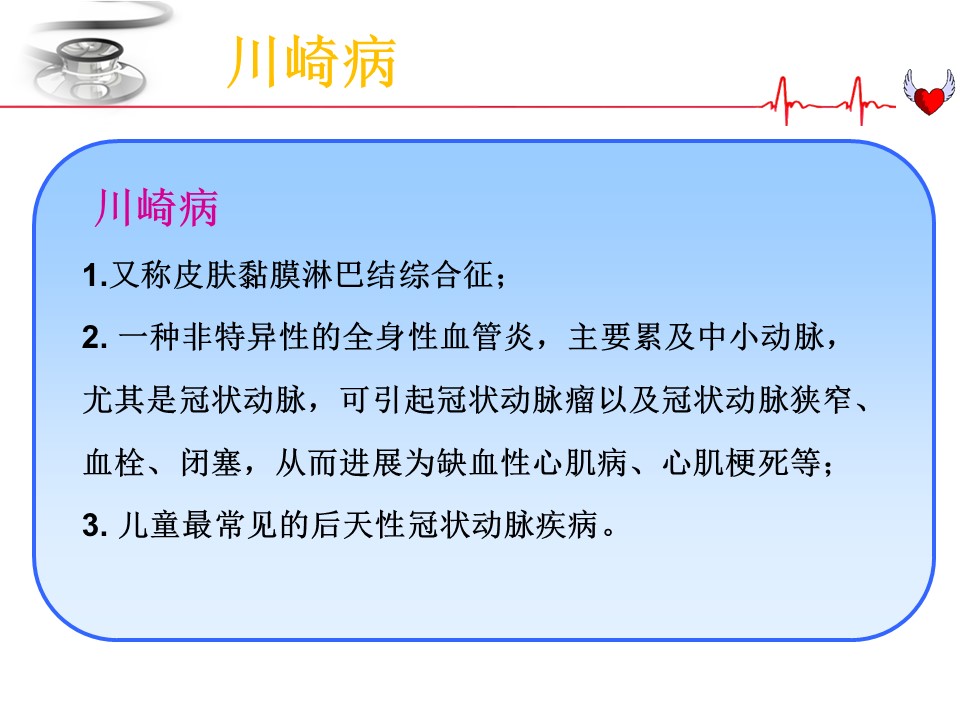 川崎病

川崎病

1.又称皮肤黏膜淋巴结综合征；

2. 一种非特异性的全身性血管炎，主要累及中小动脉，尤其是冠状动脉，可引起冠状动脉瘤以及冠状动脉狭窄、血栓、闭塞，从而进展为缺血性心肌病、心肌梗死等；

3. 儿童最常见的后天性冠状动脉疾病。